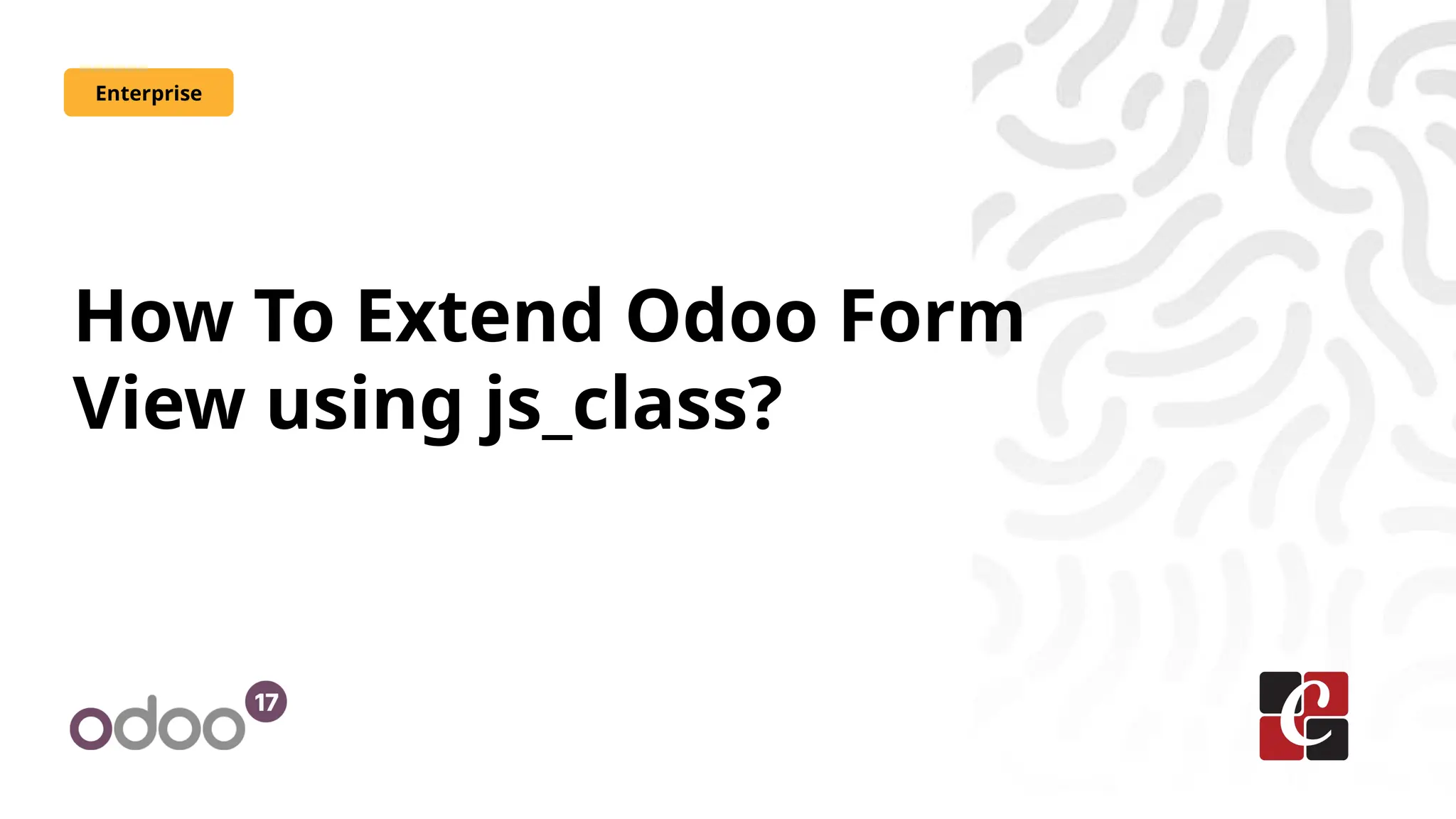 Enterprise

How To Extend Odoo Form View using js_class?

odoo 17